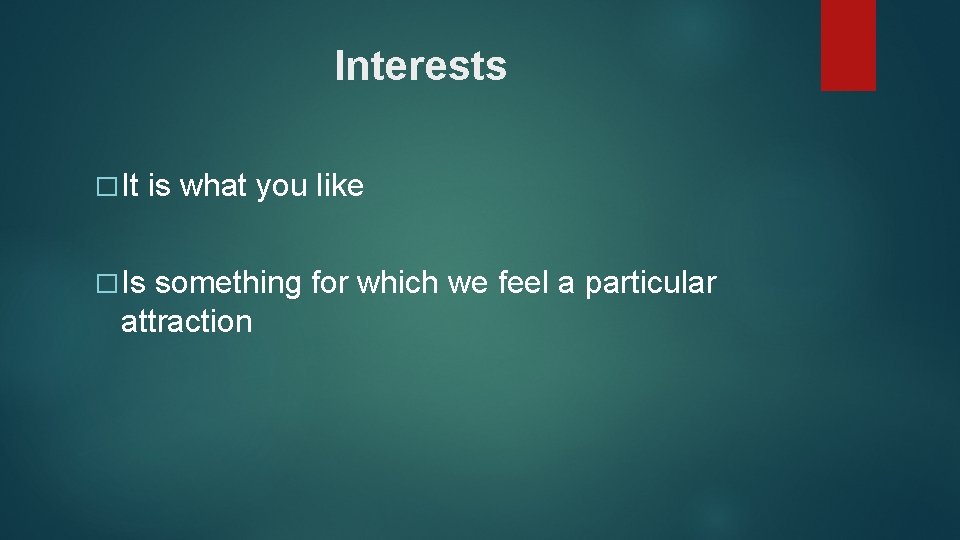 Interests

□ It is what you like

□ Is something for which we feel a particular attraction